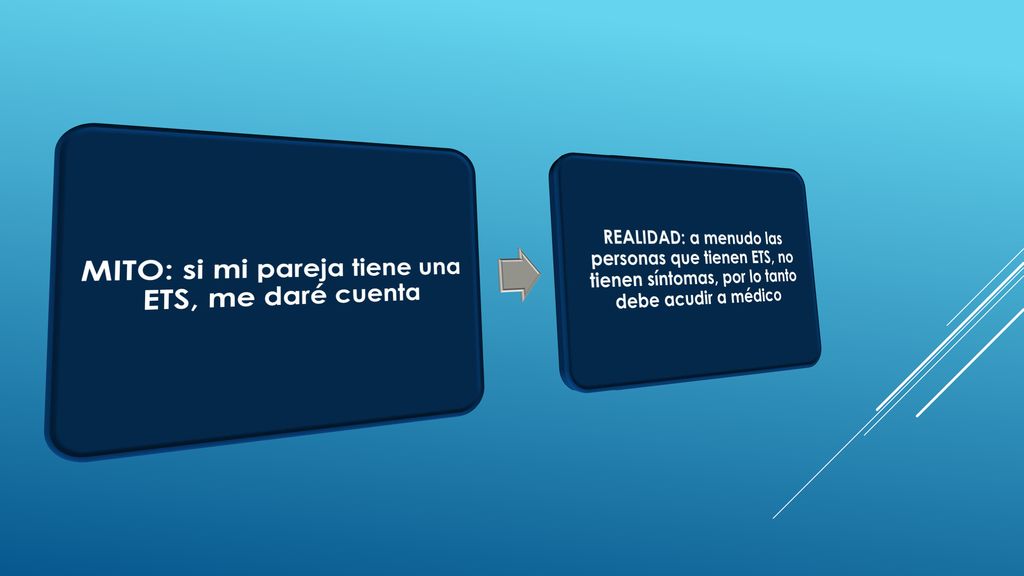 MITO: si mi pareja tiene una ETS, me daré cuenta

REALIDAD: a menudo las personas que tienen ETS, no tienen síntomas, por lo tanto debe acudir a médico